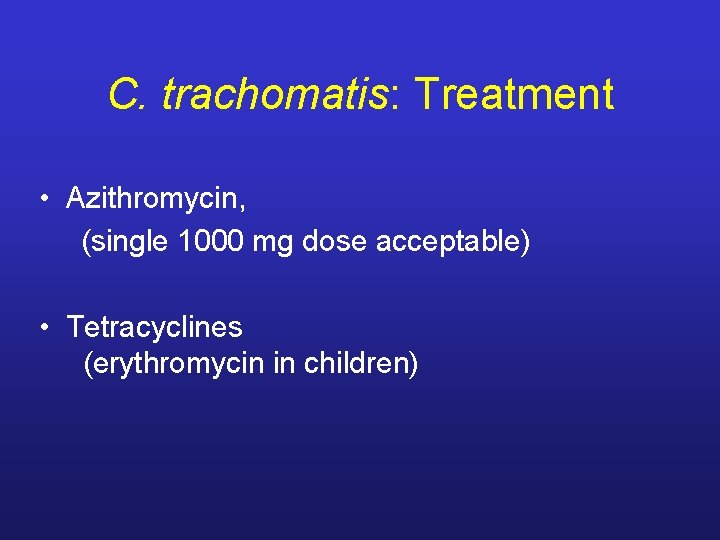 C. trachomatis: Treatment

• Azithromycin,
(single 1000 mg dose acceptable)

• Tetracyclines
(erythromycin in children)